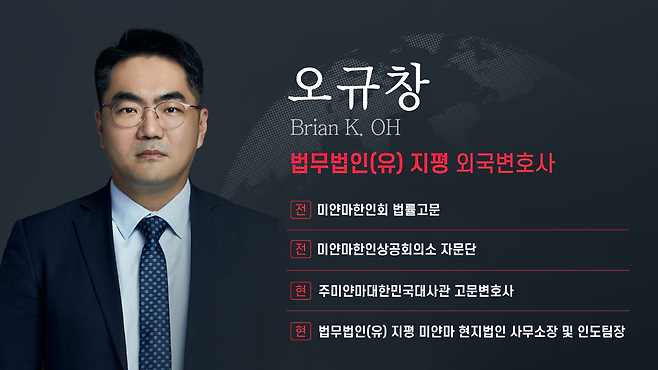 오규창
Brian K. OH
법무법인(유) 지평 외국변호사

전 미얀마한인회 법률고문

전 미얀마한인상공회의소 자문단

현 주미얀마대한민국대사관 고문변호사

현 법무법인(유) 지평 미얀마 현지법인 사무소장 및 인도팀장